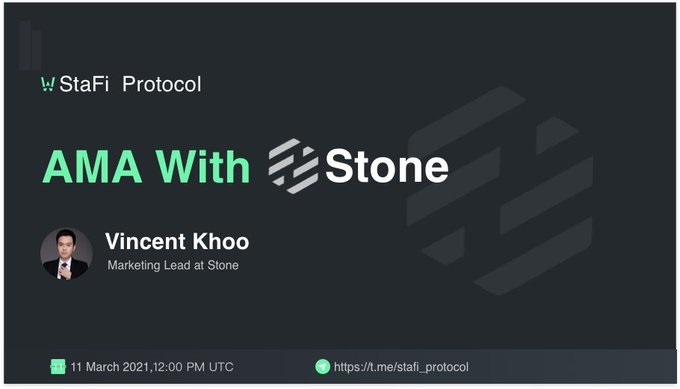 StaFi Protocol

AMA With Stone

Vincent Khoo

Marketing Lead at Stone

11 March 2021,12:00 PM UTC

https://t.me/stafi_protocol